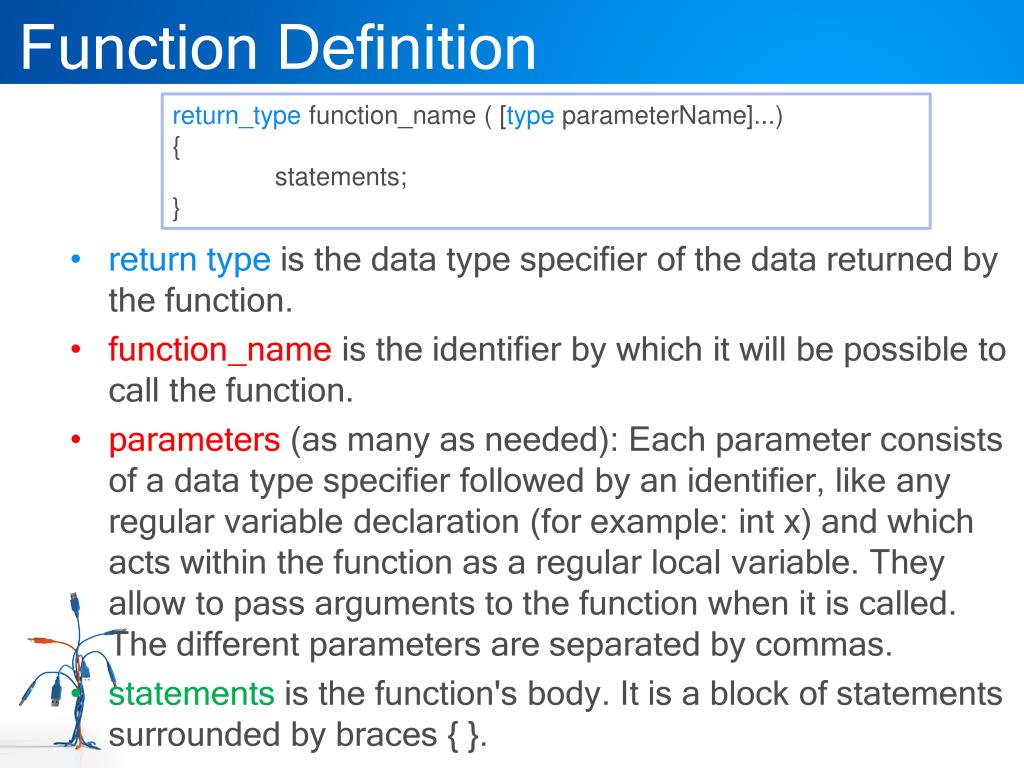 Function Definition

return_type function_name ( [type parameterName]...)
{
statements;
}

• return type is the data type specifier of the data returned by the function.
• function_name is the identifier by which it will be possible to call the function.
• parameters (as many as needed): Each parameter consists of a data type specifier followed by an identifier, like any regular variable declaration (for example: int x) and which acts within the function as a regular local variable. They allow to pass arguments to the function when it is called. The different parameters are separated by commas.
• statements is the function's body. It is a block of statements surrounded by braces { }.